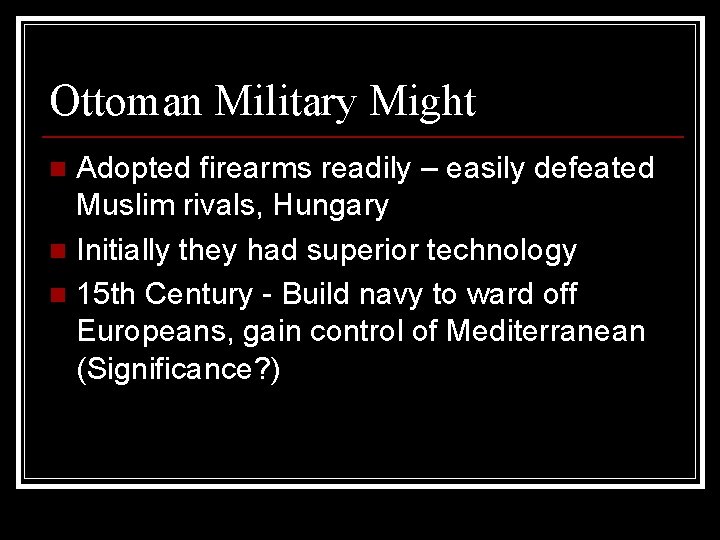 Ottoman Military Might

- Adopted firearms readily – easily defeated Muslim rivals, Hungary
- Initially they had superior technology
- 15th Century - Build navy to ward off Europeans, gain control of Mediterranean (Significance?)